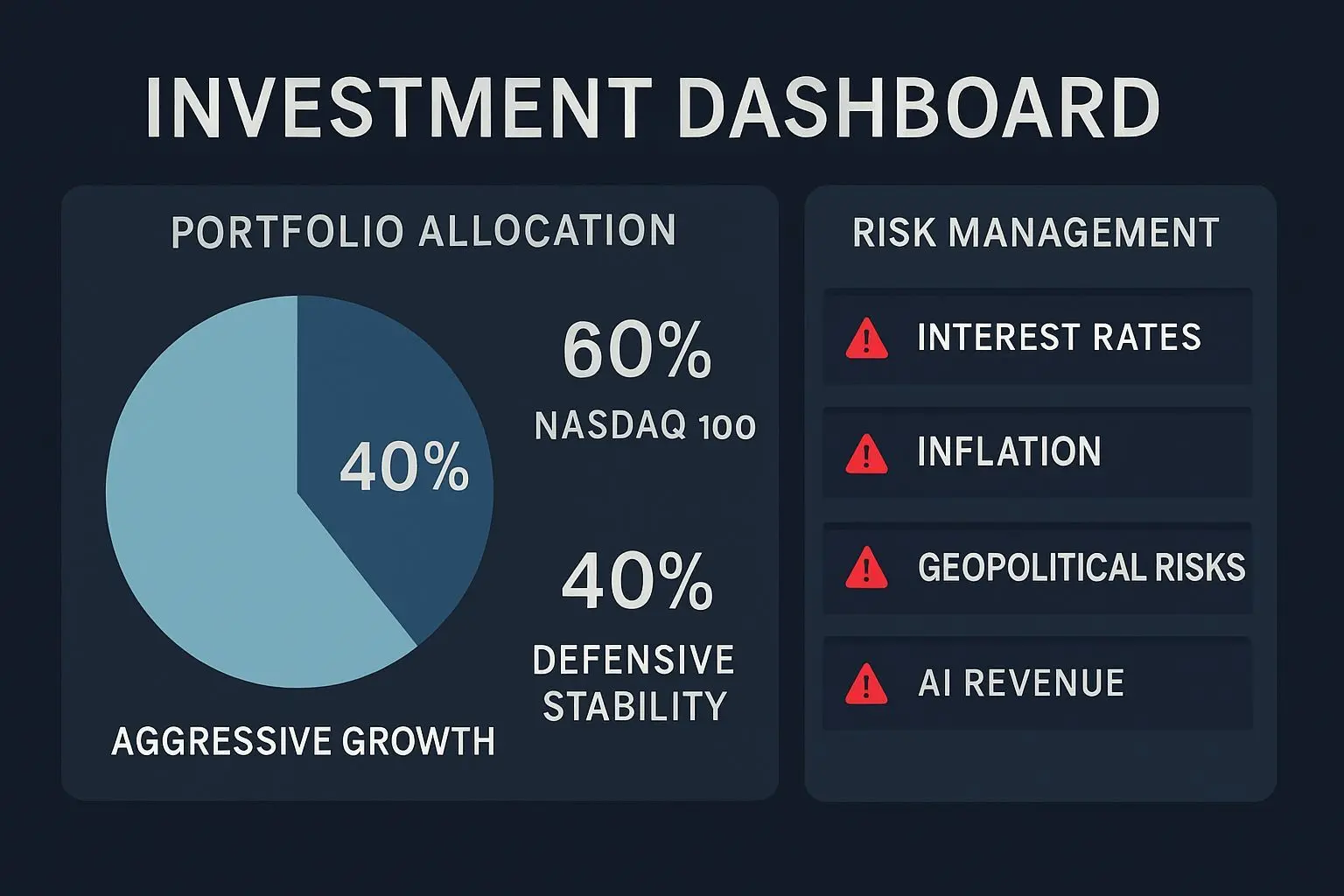 INVESTMENT DASHBOARD

PORTFOLIO ALLOCATION

40%

60%
NASDAQ 100

40%
DEFENSIVE STABILITY

AGGRESSIVE GROWTH

RISK MANAGEMENT

INTEREST RATES

INFLATION

GEOPOLITICAL RISKS

AI REVENUE